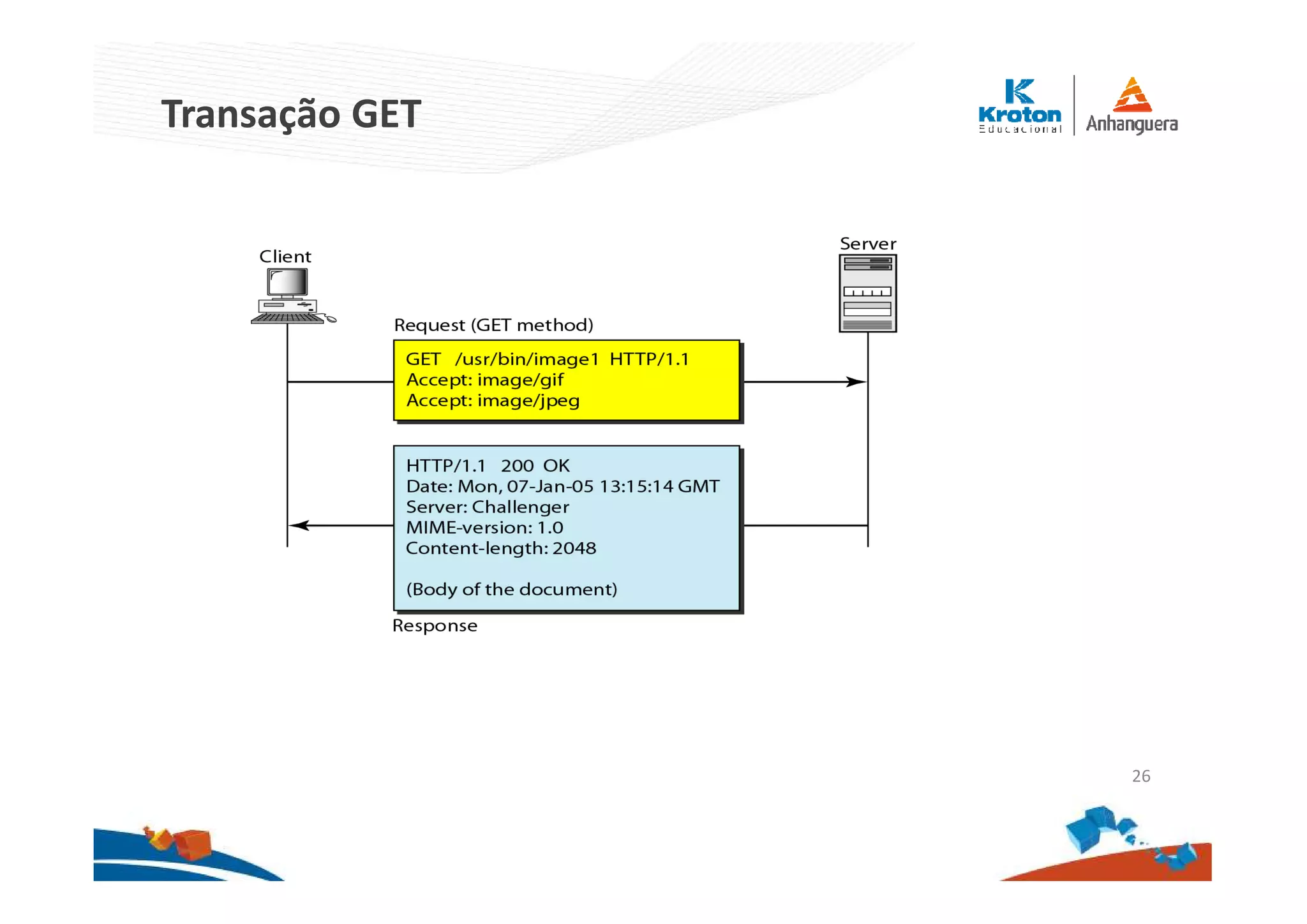 Transação GET

Kroton Educacional

Anhanguera

Client

Server

Request (GET method)

GET /usr/bin/image1 HTTP/1.1
Accept: image/gif
Accept: image/jpeg

HTTP/1.1 200 OK
Date: Mon, 07-Jan-05 13:15:14 GMT
Server: Challenger
MIME-version: 1.0
Content-length: 2048

(Body of the document)

Response

26